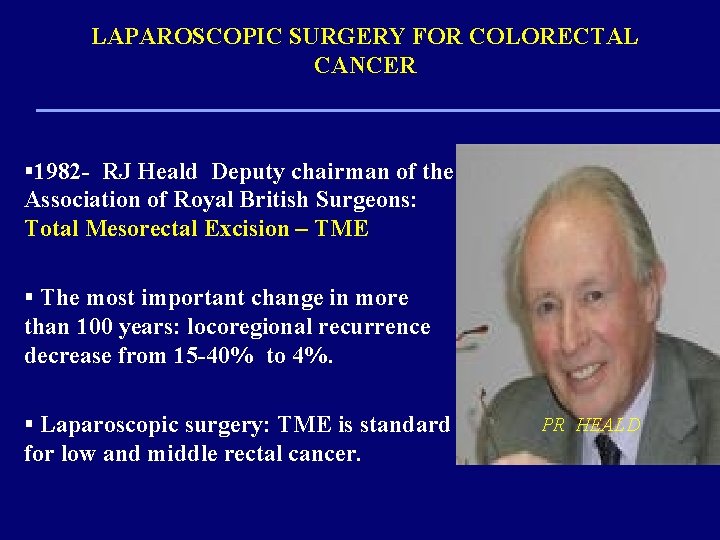 LAPAROSCOPIC SURGERY FOR COLORECTAL CANCER

▪1982- RJ Heald Deputy chairman of the Association of Royal British Surgeons: Total Mesorectal Excision – TME

▪ The most important change in more than 100 years: locoregional recurrence decrease from 15-40% to 4%.

▪ Laparoscopic surgery: TME is standard for low and middle rectal cancer.

PR HEALD